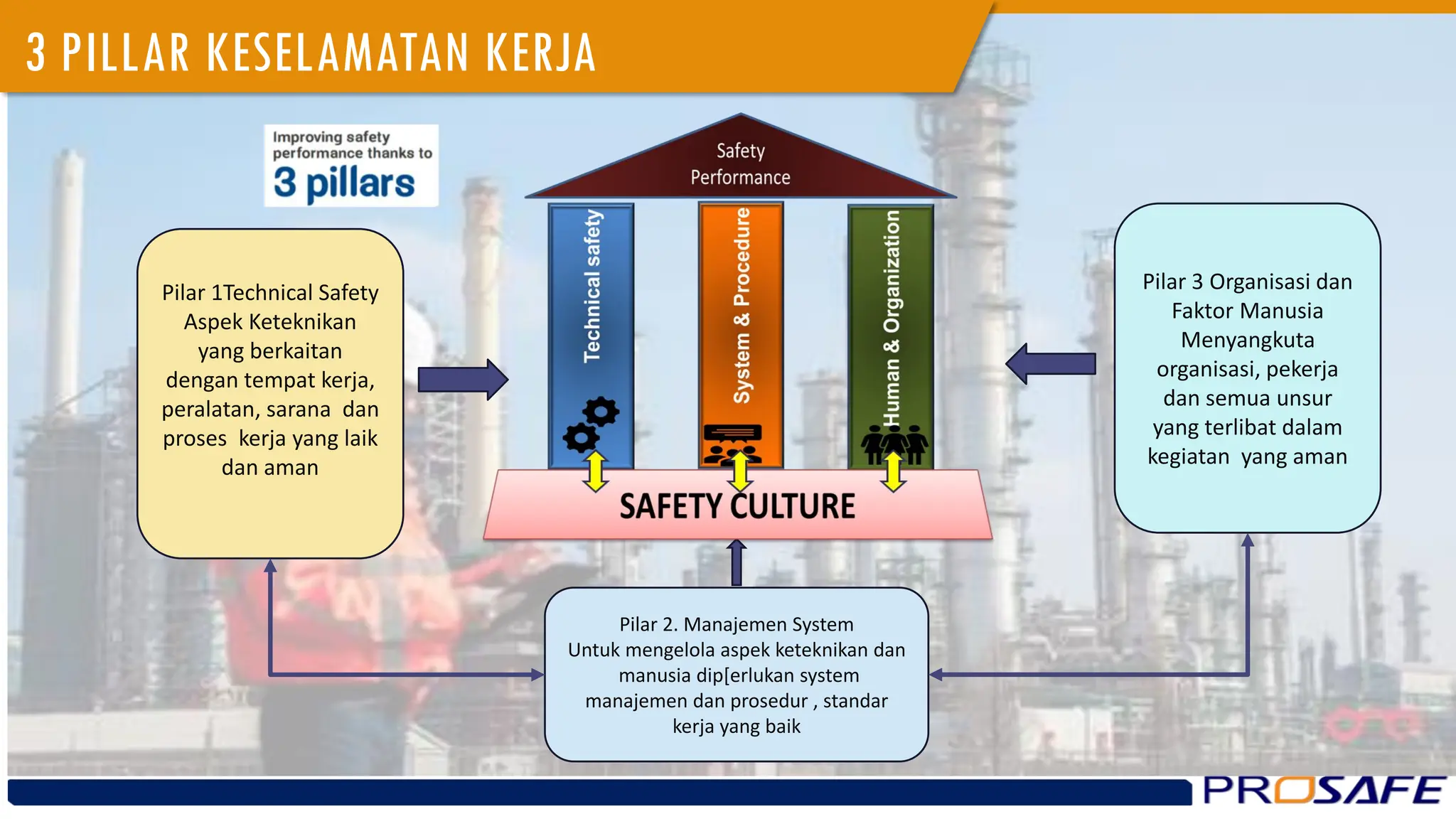 3 PILLAR KESELAMATAN KERJA

Improving safety performance thanks to
3 pillars

Safety Performance

Technical safety

System & Procedure

Human & Organization

SAFETY CULTURE

Pilar 1Technical Safety Aspek Keteknikan yang berkaitan dengan tempat kerja, peralatan, sarana dan proses kerja yang laik dan aman

Pilar 3 Organisasi dan Faktor Manusia Menyangkuta organisasi, pekerja dan semua unsur yang terlibat dalam kegiatan yang aman

Pilar 2. Manajemen System
Untuk mengelola aspek keteknikan dan manusia dip[erlukan system manajemen dan prosedur , standar kerja yang baik

PROSAFE